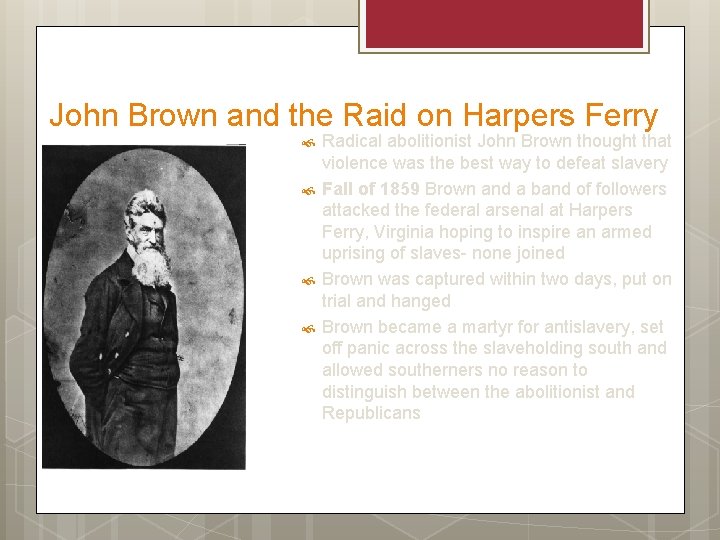 John Brown and the Raid on Harpers Ferry

Radical abolitionist John Brown thought that violence was the best way to defeat slavery

Fall of 1859 Brown and a band of followers attacked the federal arsenal at Harpers Ferry, Virginia hoping to inspire an armed uprising of slaves- none joined

Brown was captured within two days, put on trial and hanged

Brown became a martyr for antislavery, set off panic across the slaveholding south and allowed southerners no reason to distinguish between the abolitionist and Republicans